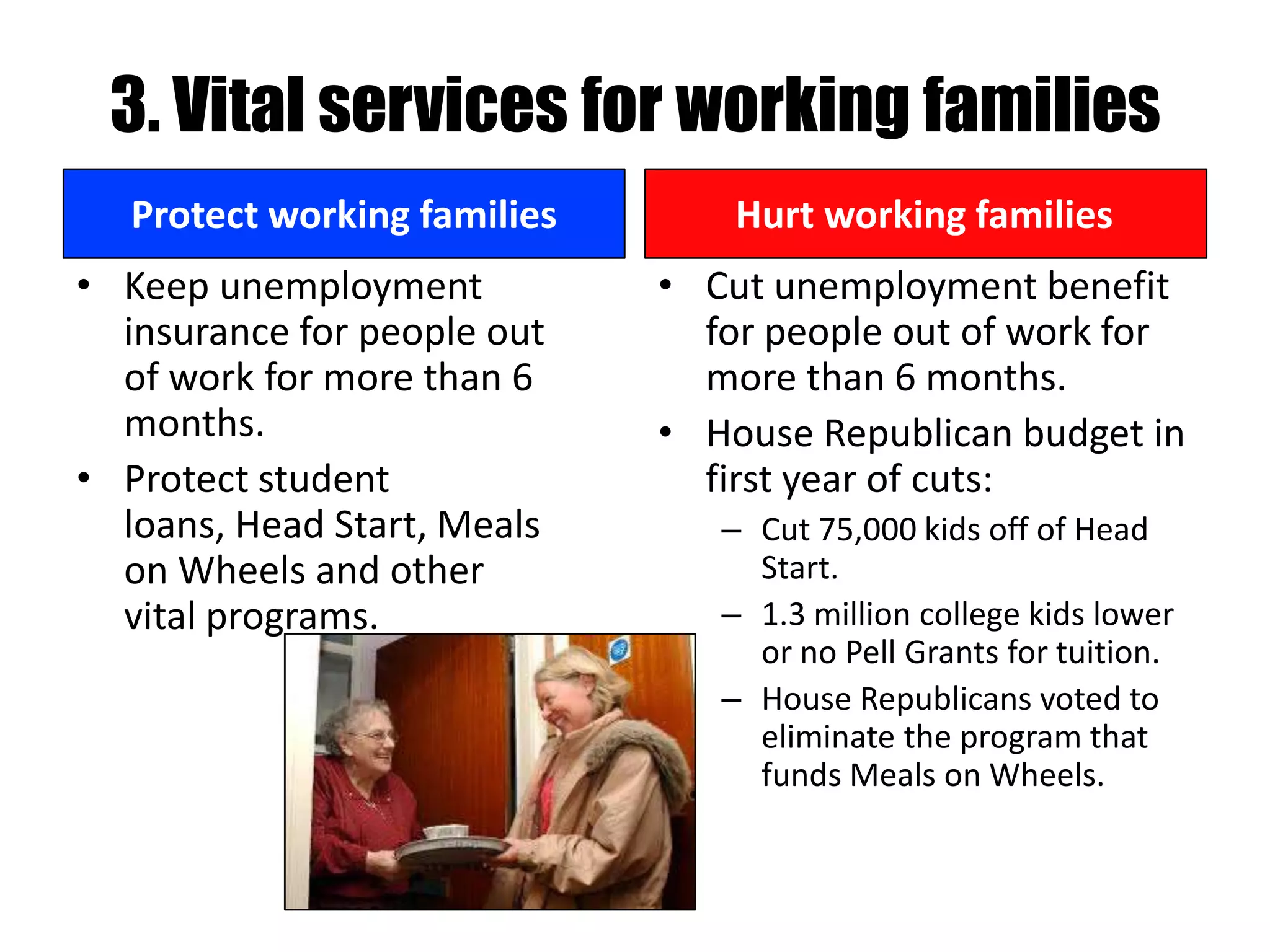 3. Vital services for working families

Protect working families

• Keep unemployment insurance for people out of work for more than 6 months.

• Protect student loans, Head Start, Meals on Wheels and other vital programs.

Hurt working families

• Cut unemployment benefit for people out of work for more than 6 months.

• House Republican budget in first year of cuts:

– Cut 75,000 kids off of Head Start.

– 1.3 million college kids lower or no Pell Grants for tuition.

– House Republicans voted to eliminate the program that funds Meals on Wheels.